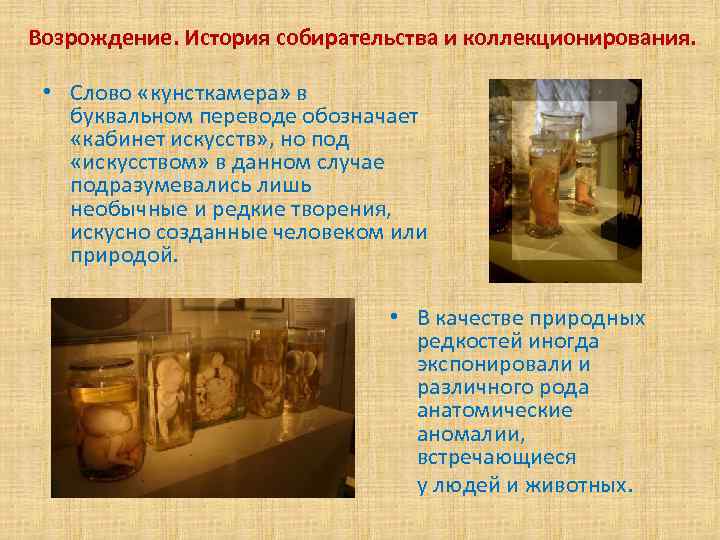 Возрождение. История собирательства и коллекционирования.

• Слово «кунсткамера» в буквальном переводе обозначает «кабинет искусств», но под «искусством» в данном случае подразумевались лишь необычные и редкие творения, искусно созданные человеком или природой.

• В качестве природных редкостей иногда экспонировали и различного рода анатомические аномалии, встречающиеся у людей и животных.